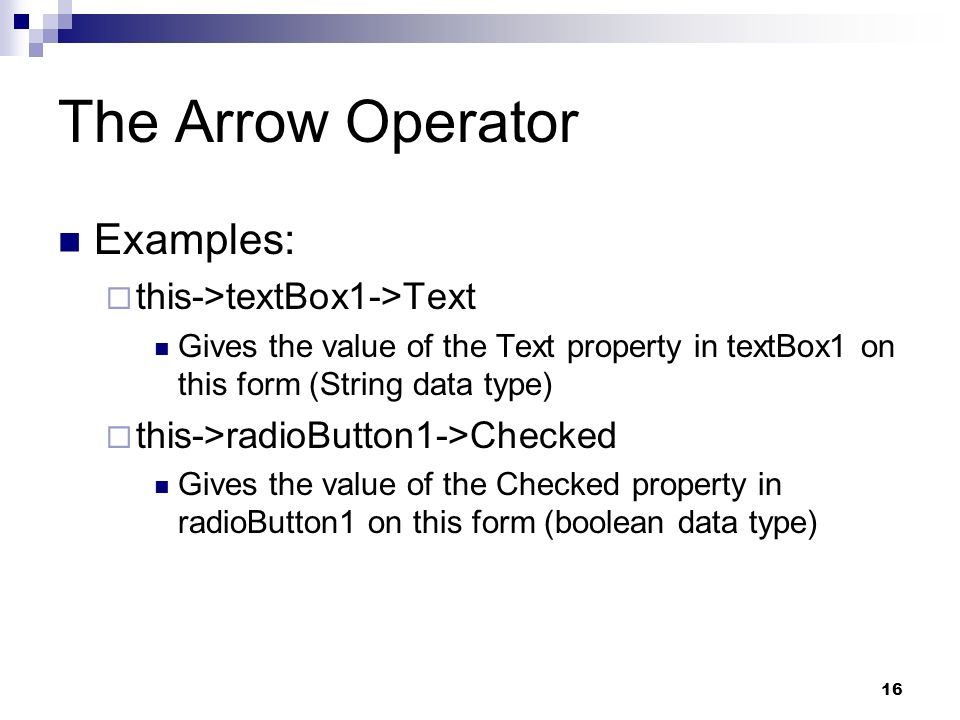 The Arrow Operator

Examples:

this->textBox1->Text

Gives the value of the Text property in textBox1 on this form (String data type)

this->radioButton1->Checked

Gives the value of the Checked property in radioButton1 on this form (boolean data type)

16